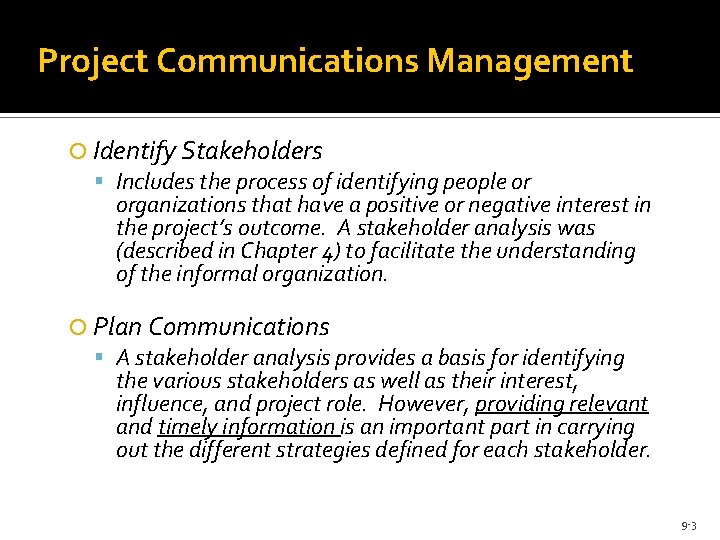 Project Communications Management

Identify Stakeholders

Includes the process of identifying people or organizations that have a positive or negative interest in the project's outcome. A stakeholder analysis was (described in Chapter 4) to facilitate the understanding of the informal organization.

Plan Communications

A stakeholder analysis provides a basis for identifying the various stakeholders as well as their interest, influence, and project role. However, providing relevant and timely information is an important part in carrying out the different strategies defined for each stakeholder.

9-3